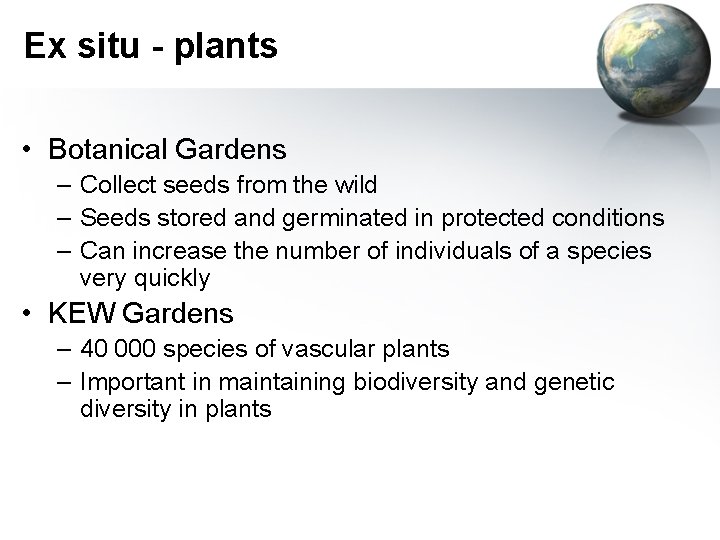 Ex situ - plants

• Botanical Gardens
– Collect seeds from the wild
– Seeds stored and germinated in protected conditions
– Can increase the number of individuals of a species very quickly

• KEW Gardens
– 40 000 species of vascular plants
– Important in maintaining biodiversity and genetic diversity in plants